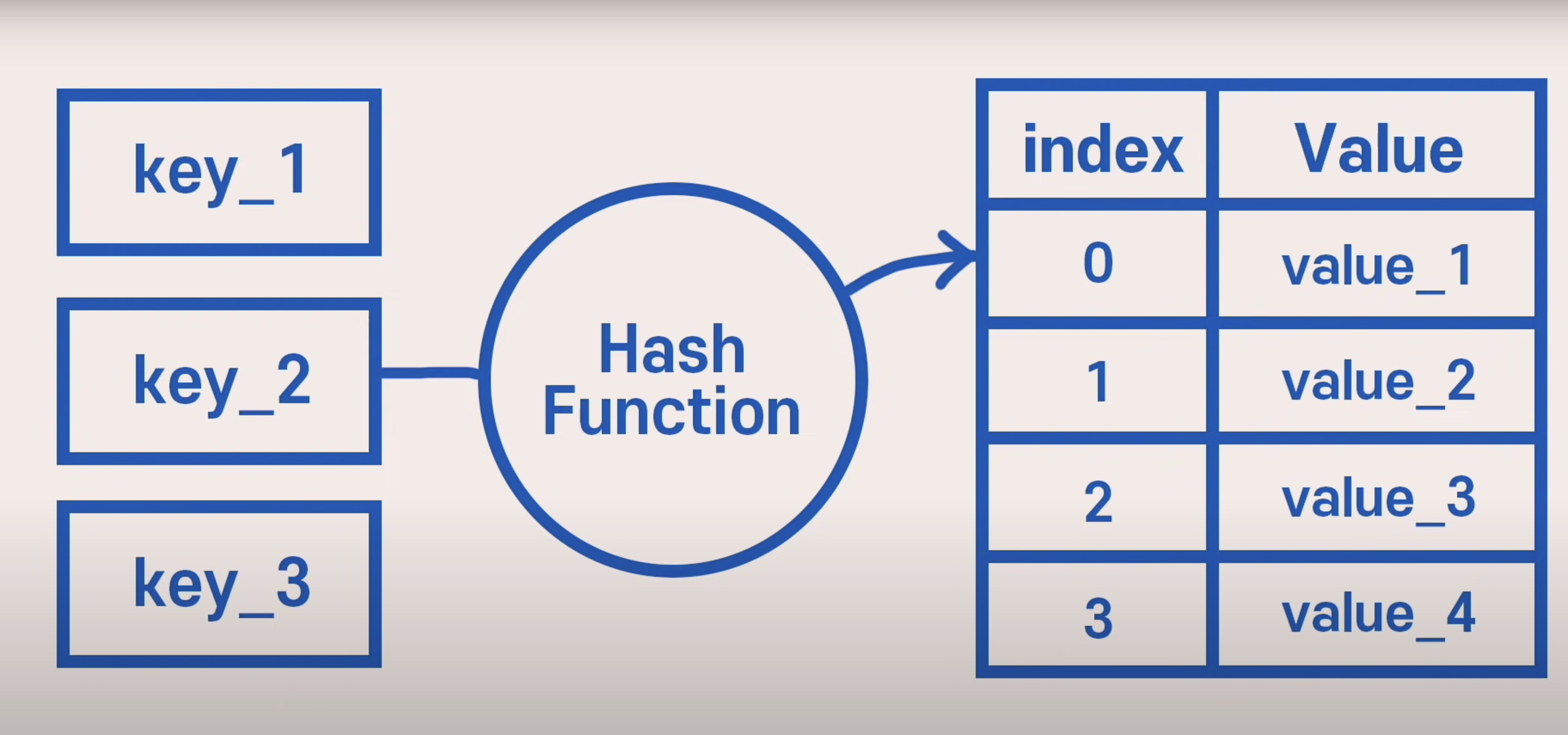 key_1

key_2

key_3

Hash Function

| index | Value |
|---|---|
| 0 | value_1 |
| 1 | value_2 |
| 2 | value_3 |
| 3 | value_4 |